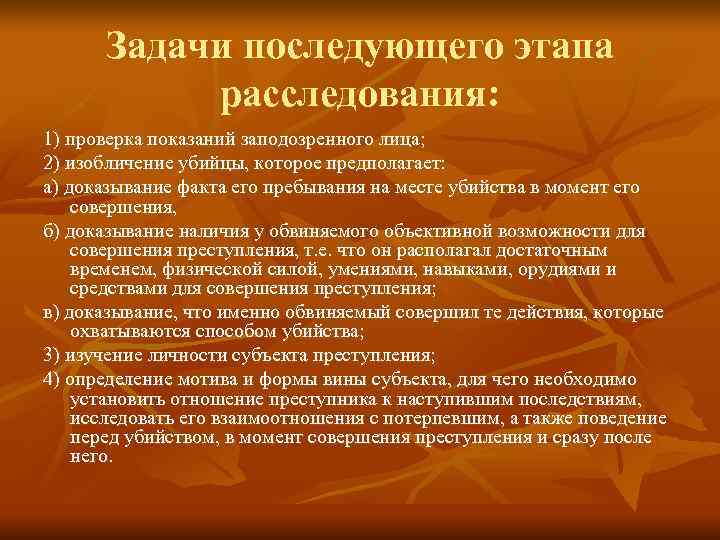 Задачи последующего этапа расследования:

1) проверка показаний заподозренного лица;

2) изобличение убийцы, которое предполагает:

а) доказывание факта его пребывания на месте убийства в момент его совершения,

б) доказывание наличия у обвиняемого объективной возможности для совершения преступления, т.е. что он располагал достаточным временем, физической силой, умениями, навыками, орудиями и средствами для совершения преступления;

в) доказывание, что именно обвиняемый совершил те действия, которые охватываются способом убийства;

3) изучение личности субъекта преступления;

4) определение мотива и формы вины субъекта, для чего необходимо установить отношение преступника к наступившим последствиям, исследовать его взаимоотношения с потерпевшим, а также поведение перед убийством, в момент совершения преступления и сразу после него.